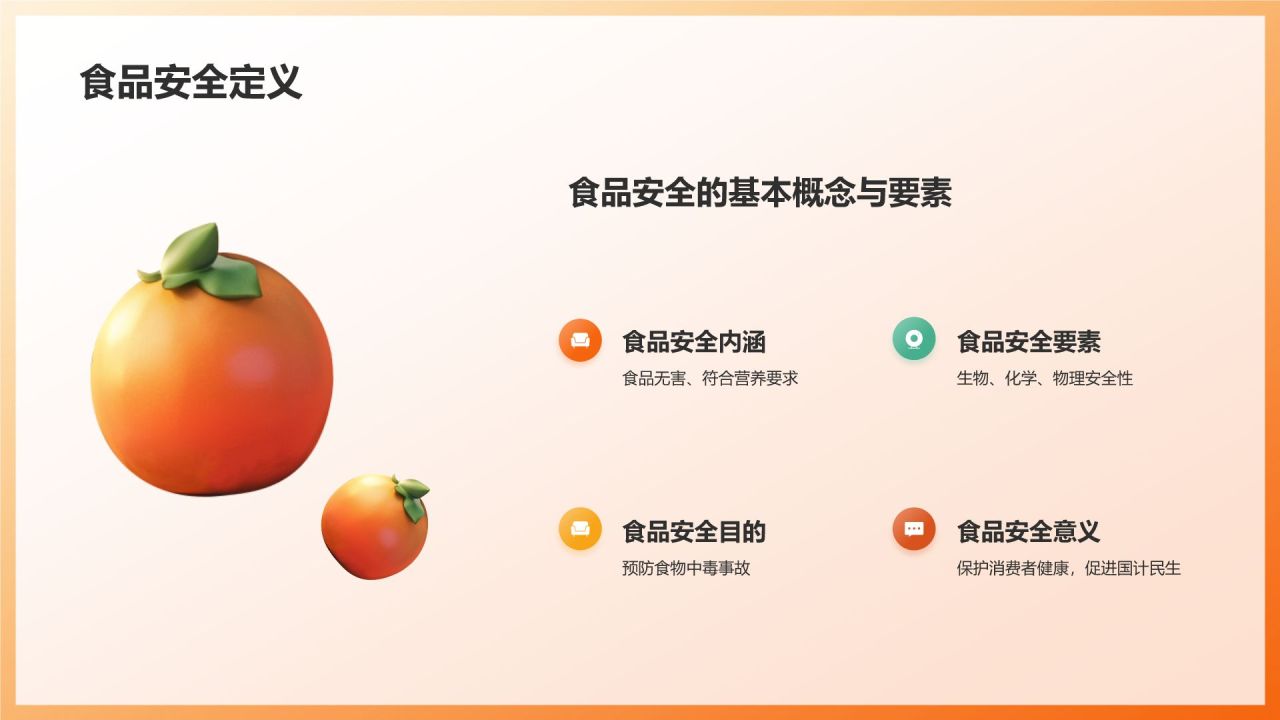 食品安全定义

食品安全的基本概念与要素

食品安全内涵

食品无害、符合营养要求

食品安全要素

生物、化学、物理安全性

食品安全目的

预防食物中毒事故

食品安全意义

保护消费者健康，促进国计民生